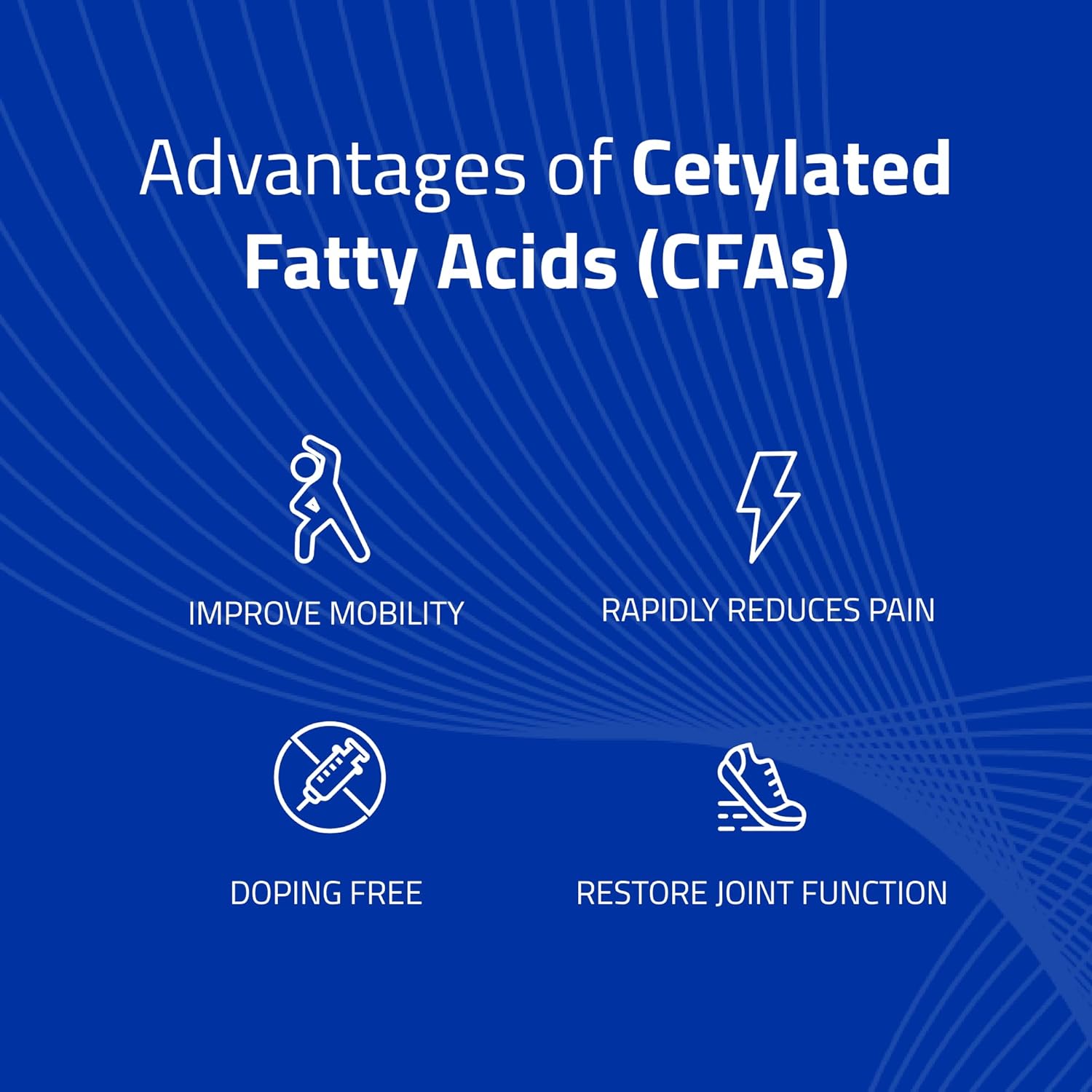 Advantages of Cetylated Fatty Acids (CFAs)

IMPROVE MOBILITY

RAPIDLY REDUCES PAIN

DOPING FREE

RESTORE JOINT FUNCTION